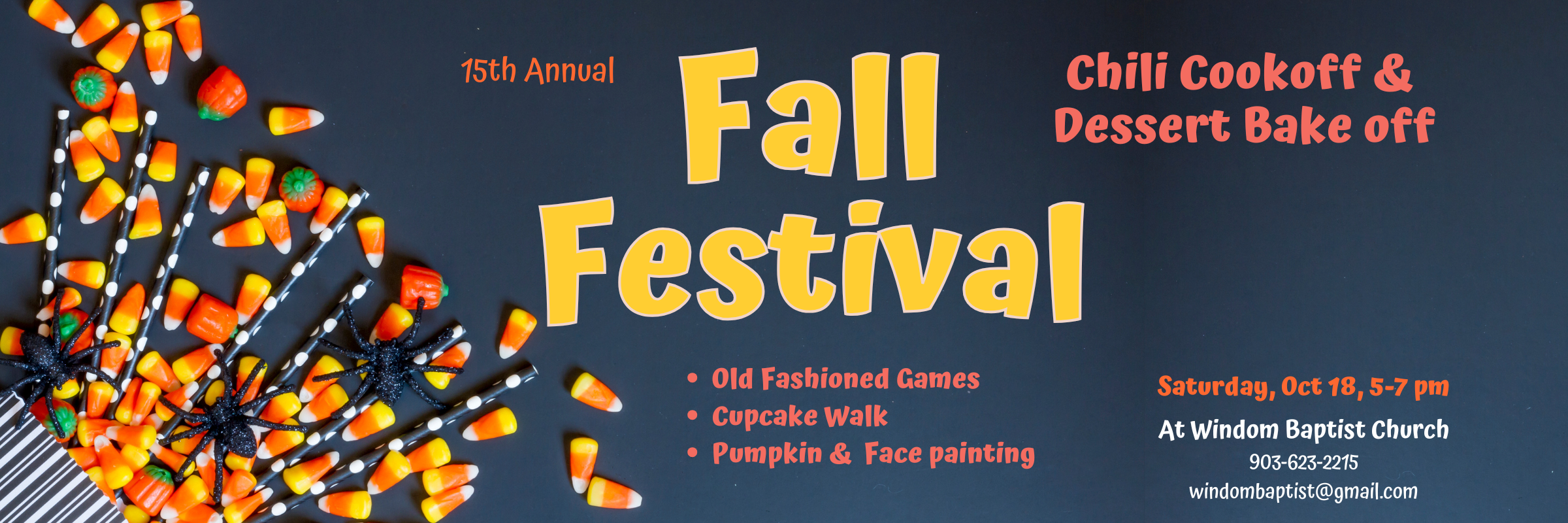 15th Annual

Fall Festival

Chili Cookoff & Dessert Bake off

• Old Fashioned Games
• Cupcake Walk
• Pumpkin & Face painting

Saturday, Oct 18, 5-7 pm

At Windom Baptist Church
903-623-2215
windombaptist@gmail.com